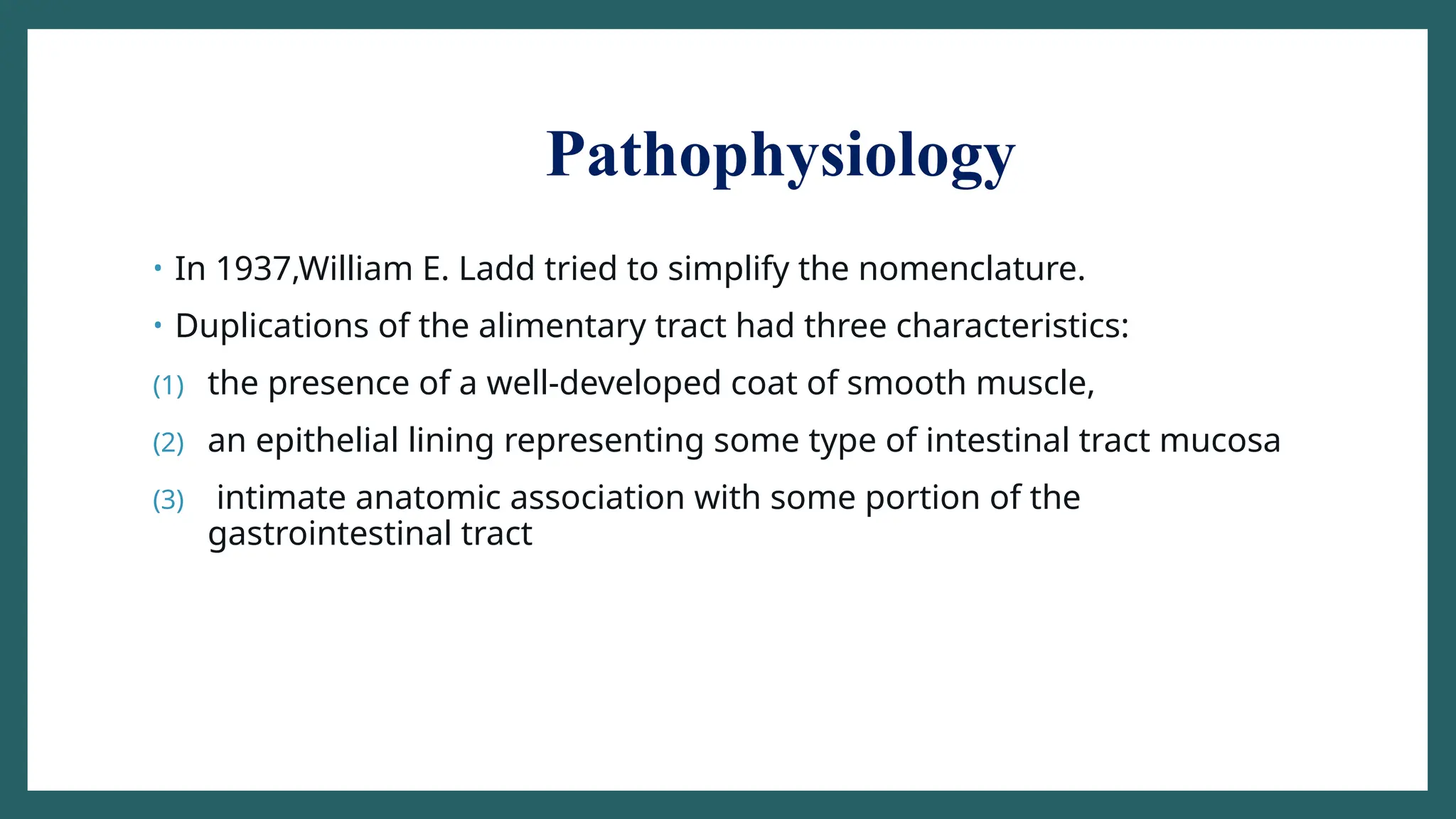 Pathophysiology

• In 1937,William E. Ladd tried to simplify the nomenclature.
• Duplications of the alimentary tract had three characteristics:
(1) the presence of a well-developed coat of smooth muscle,
(2) an epithelial lining representing some type of intestinal tract mucosa
(3) intimate anatomic association with some portion of the gastrointestinal tract